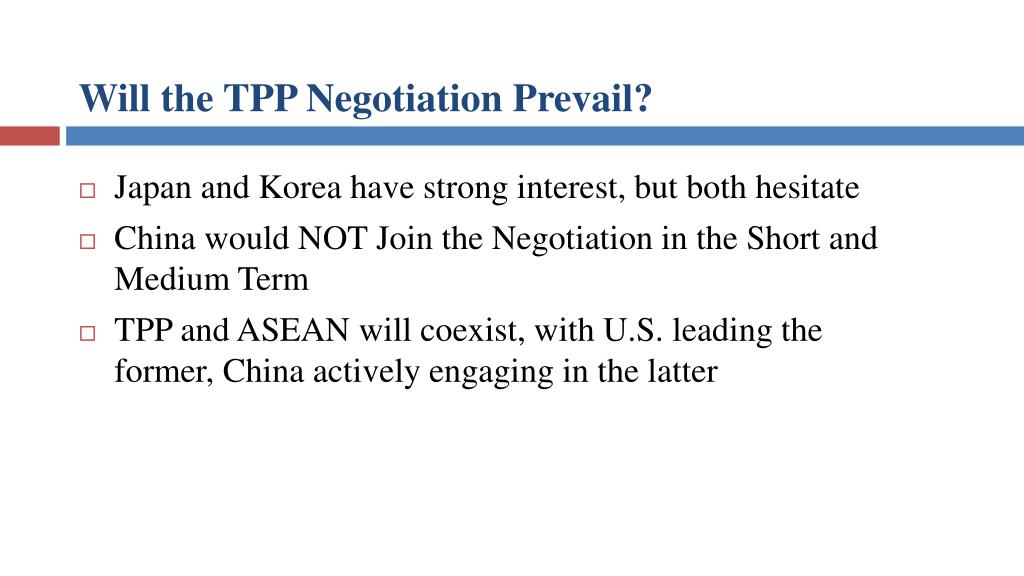 Will the TPP Negotiation Prevail?

□ Japan and Korea have strong interest, but both hesitate
□ China would NOT Join the Negotiation in the Short and Medium Term
□ TPP and ASEAN will coexist, with U.S. leading the former, China actively engaging in the latter